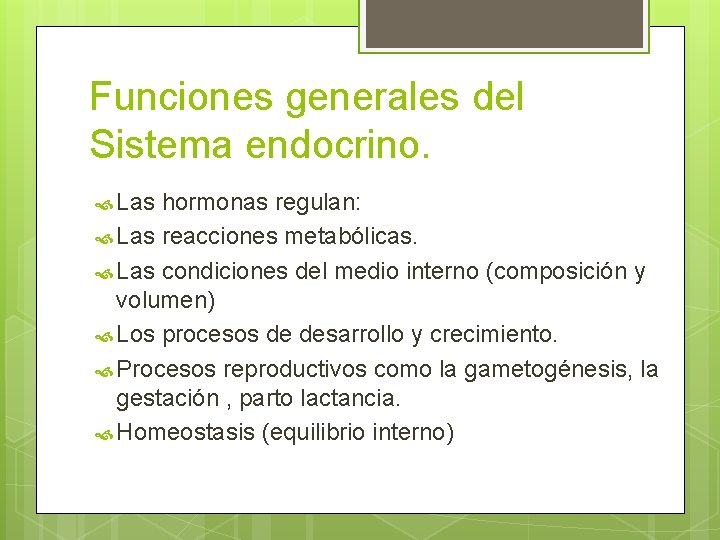 Funciones generales del Sistema endocrino.

Las hormonas regulan:

Las reacciones metabólicas.

Las condiciones del medio interno (composición y volumen)

Los procesos de desarrollo y crecimiento.

Procesos reproductivos como la gametogénesis, la gestación , parto lactancia.

Homeostasis (equilibrio interno)